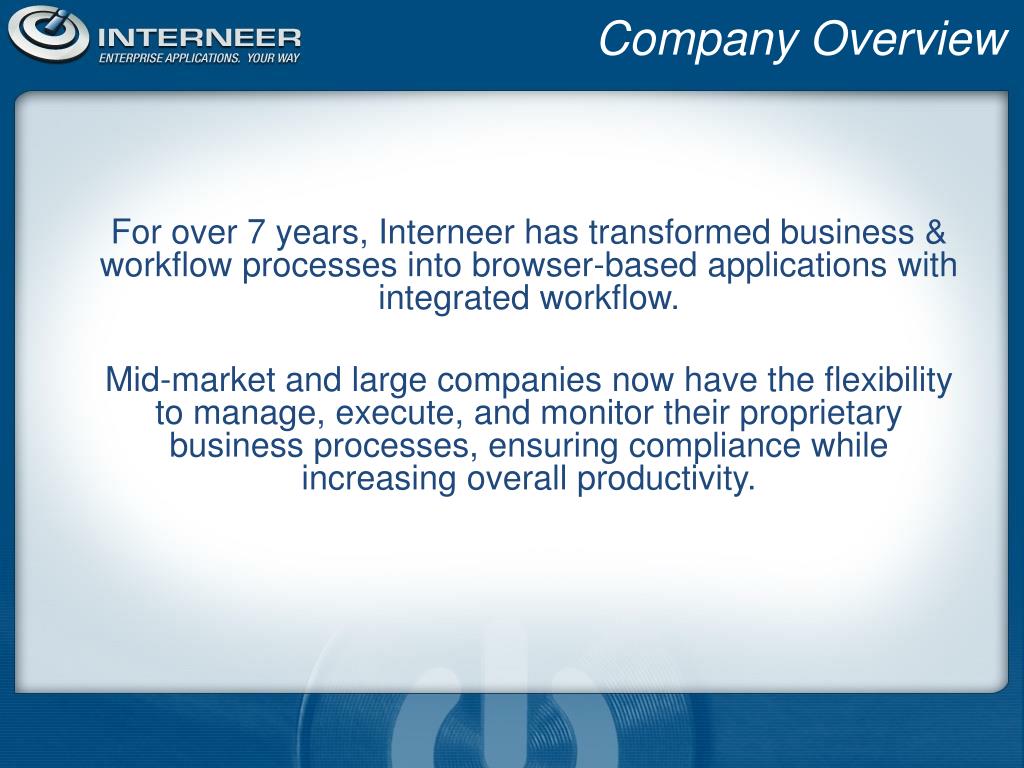 INTERNEER
ENTERPRISE APPLICATIONS. YOUR WAY

Company Overview

For over 7 years, Interneer has transformed business & workflow processes into browser-based applications with integrated workflow.

Mid-market and large companies now have the flexibility to manage, execute, and monitor their proprietary business processes, ensuring compliance while increasing overall productivity.